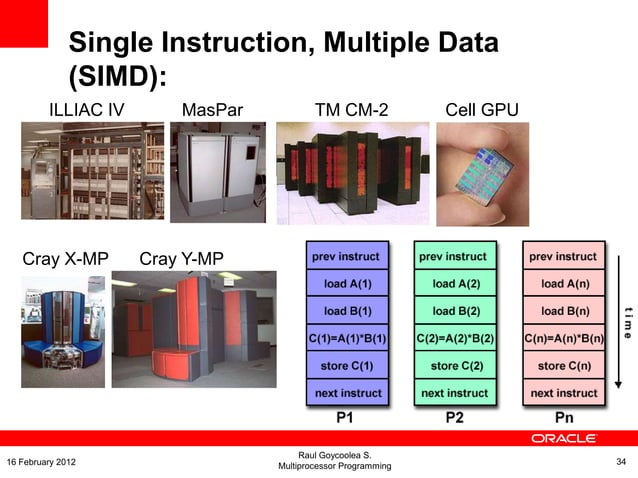 Single Instruction, Multiple Data (SIMD):

ILLIAC IV

MasPar

TM CM-2

Cell GPU

Cray X-MP

Cray Y-MP

prev instruct
load A(1)
load B(1)
C(1)=A(1)*B(1)
store C(1)
next instruct
P1

prev instruct
load A(2)
load B(2)
C(2)=A(2)*B(2)
store C(2)
next instruct
P2

prev instruct
load A(n)
load B(n)
C(n)=A(n)*B(n)
store C(n)
next instruct
Pn

time

ORACLE

16 February 2012

Raul Goycoolea S.
Multiprocessor Programming

34